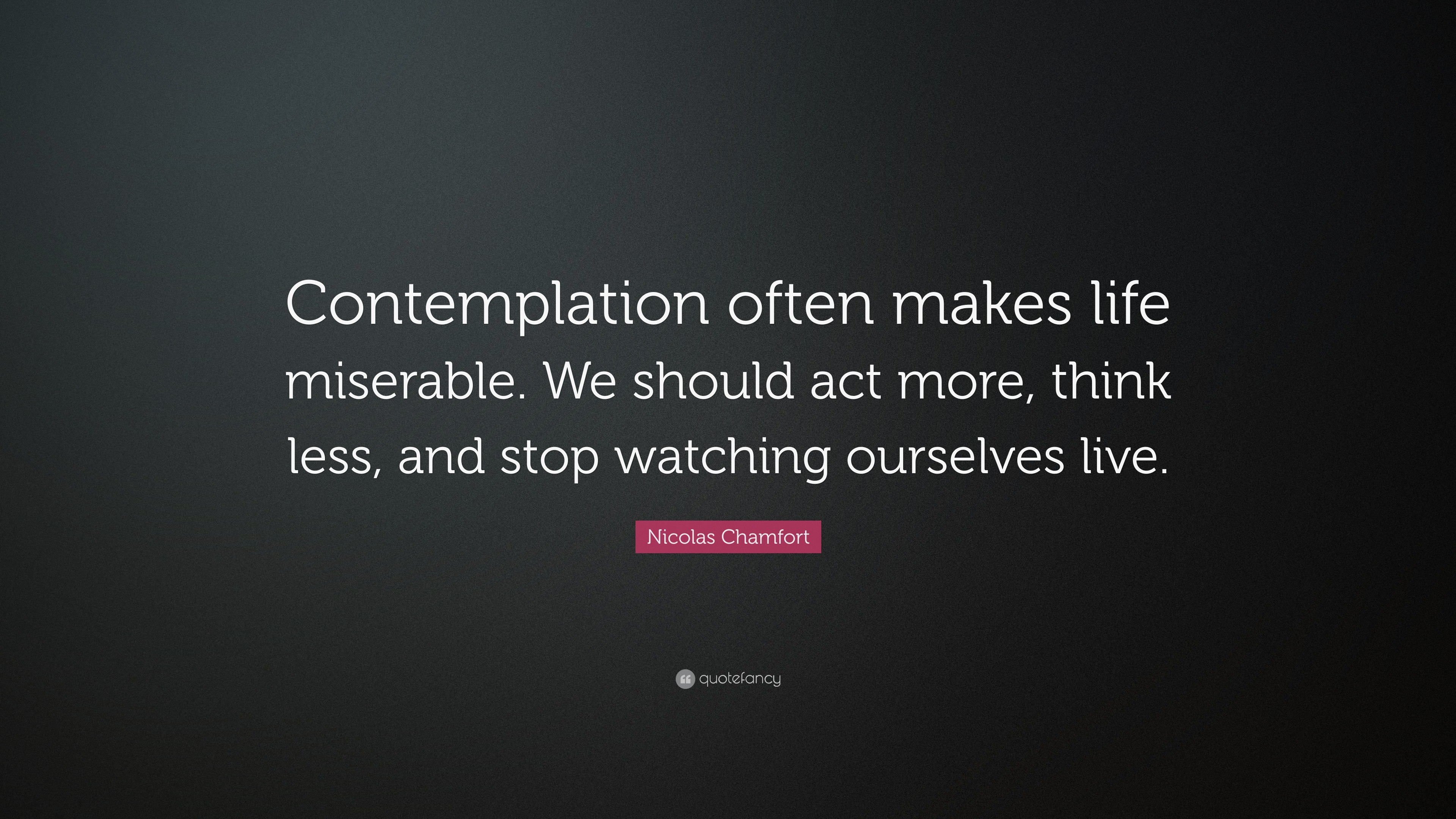 Contemplation often makes life miserable. We should act more, think less, and stop watching ourselves live.

Nicolas Chamfort

quotefancy